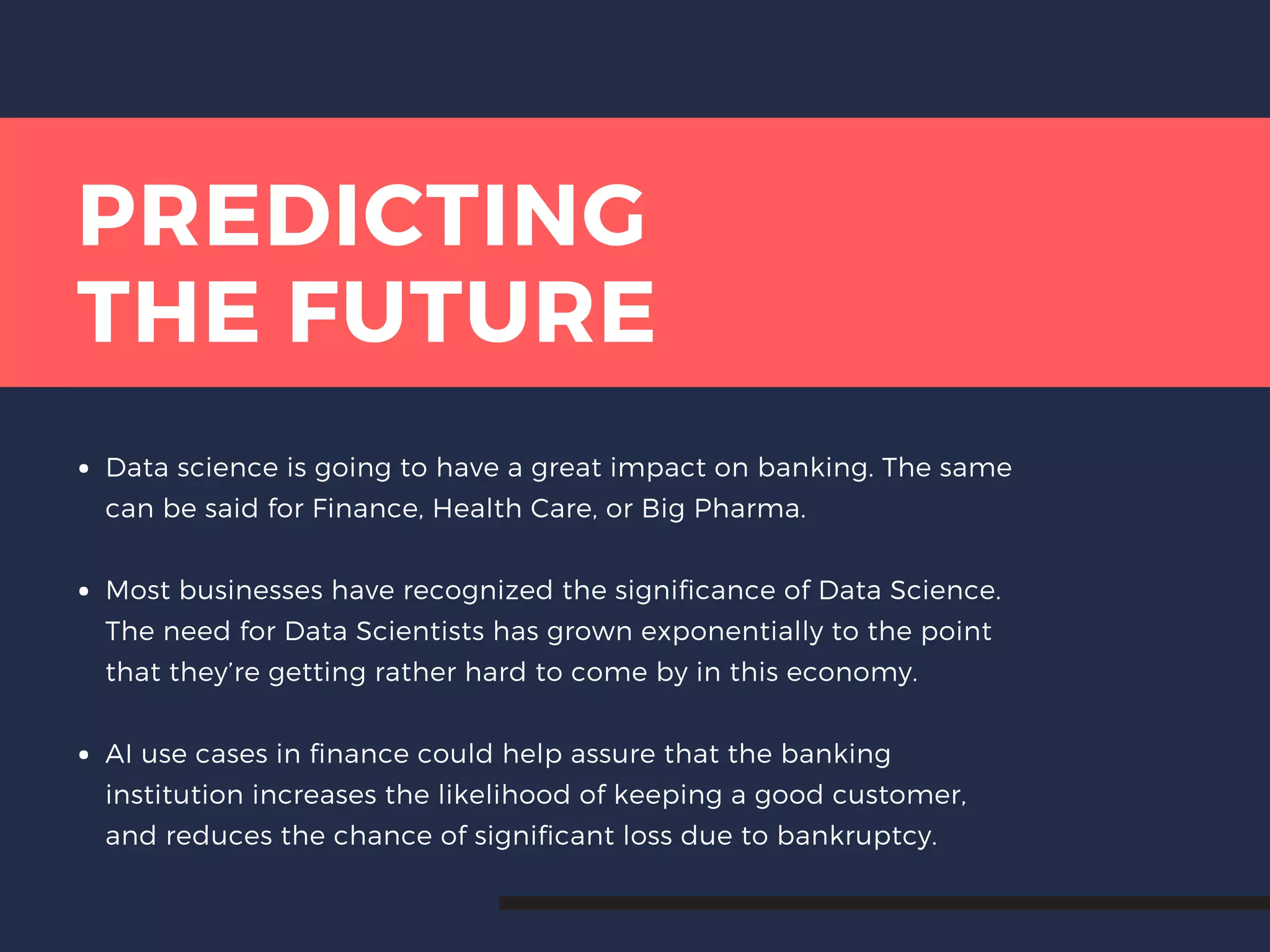 PREDICTING THE FUTURE

• Data science is going to have a great impact on banking. The same can be said for Finance, Health Care, or Big Pharma.

• Most businesses have recognized the significance of Data Science. The need for Data Scientists has grown exponentially to the point that they're getting rather hard to come by in this economy.

• AI use cases in finance could help assure that the banking institution increases the likelihood of keeping a good customer, and reduces the chance of significant loss due to bankruptcy.